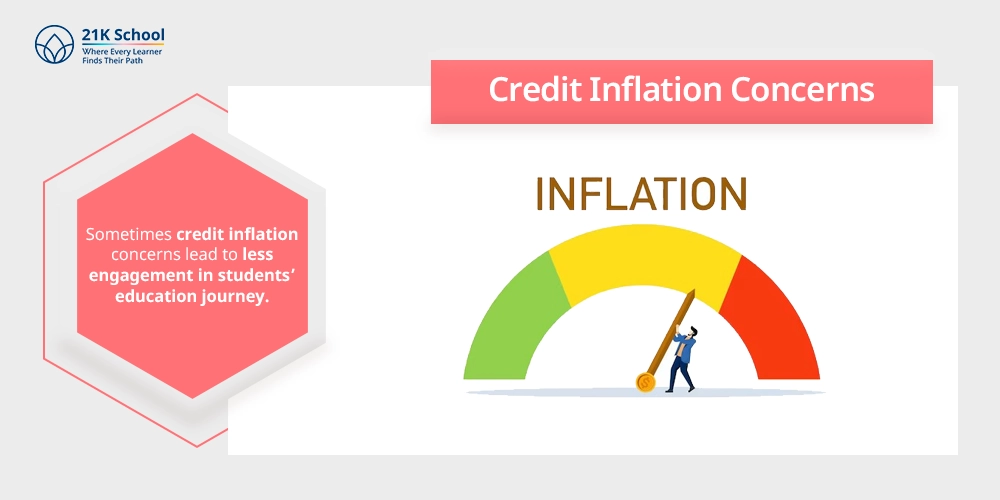 21K School
Where Every Learner
Finds Their Path

Credit Inflation Concerns

Sometimes credit inflation concerns lead to less engagement in students' education journey.

INFLATION